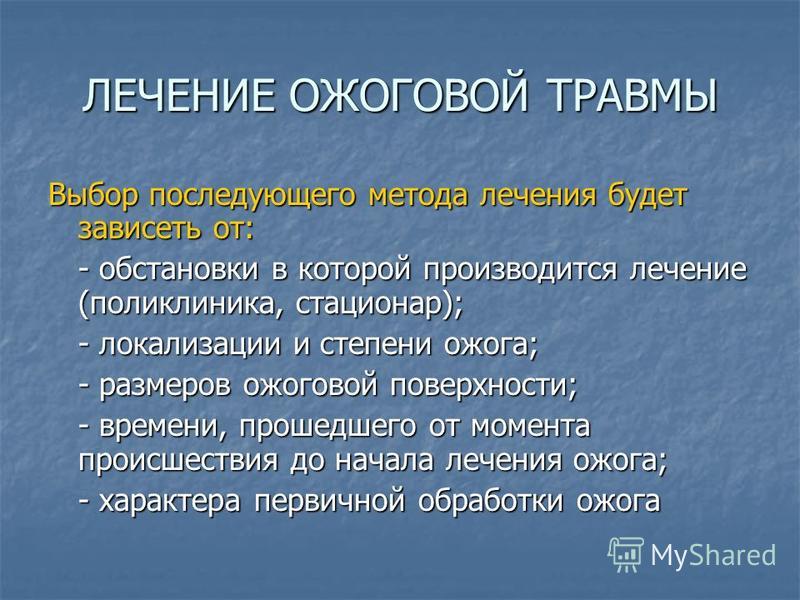 ЛЕЧЕНИЕ ОЖОГОВОЙ ТРАВМЫ

Выбор последующего метода лечения будет зависеть от:

- обстановки в которой производится лечение (поликлиника, стационар);

- локализации и степени ожога;

- размеров ожоговой поверхности;

- времени, прошедшего от момента происшествия до начала лечения ожога;

- характера первичной обработки ожога

MyShared